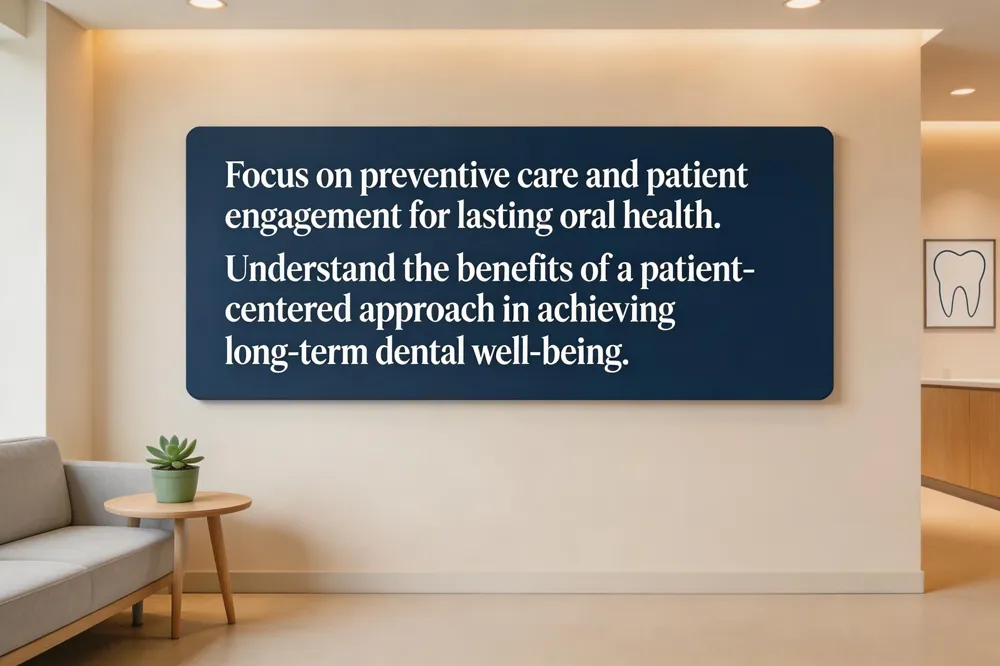 Focus on preventive care and patient engagement for lasting oral health.

Understand the benefits of a patient-centered approach in achieving long-term dental well-being.